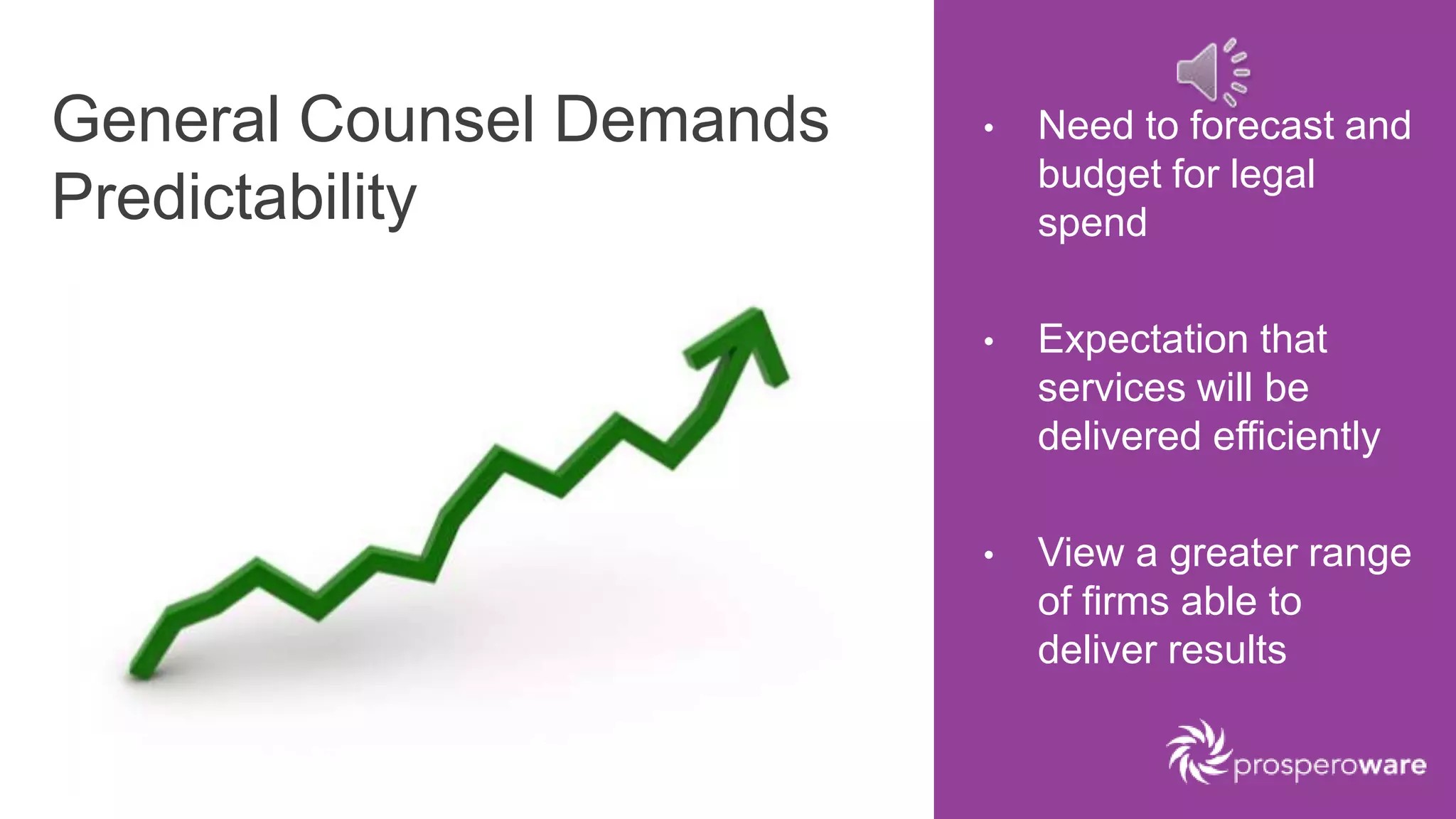 General Counsel Demands Predictability

• Need to forecast and budget for legal spend

• Expectation that services will be delivered efficiently

• View a greater range of firms able to deliver results

prosperoware